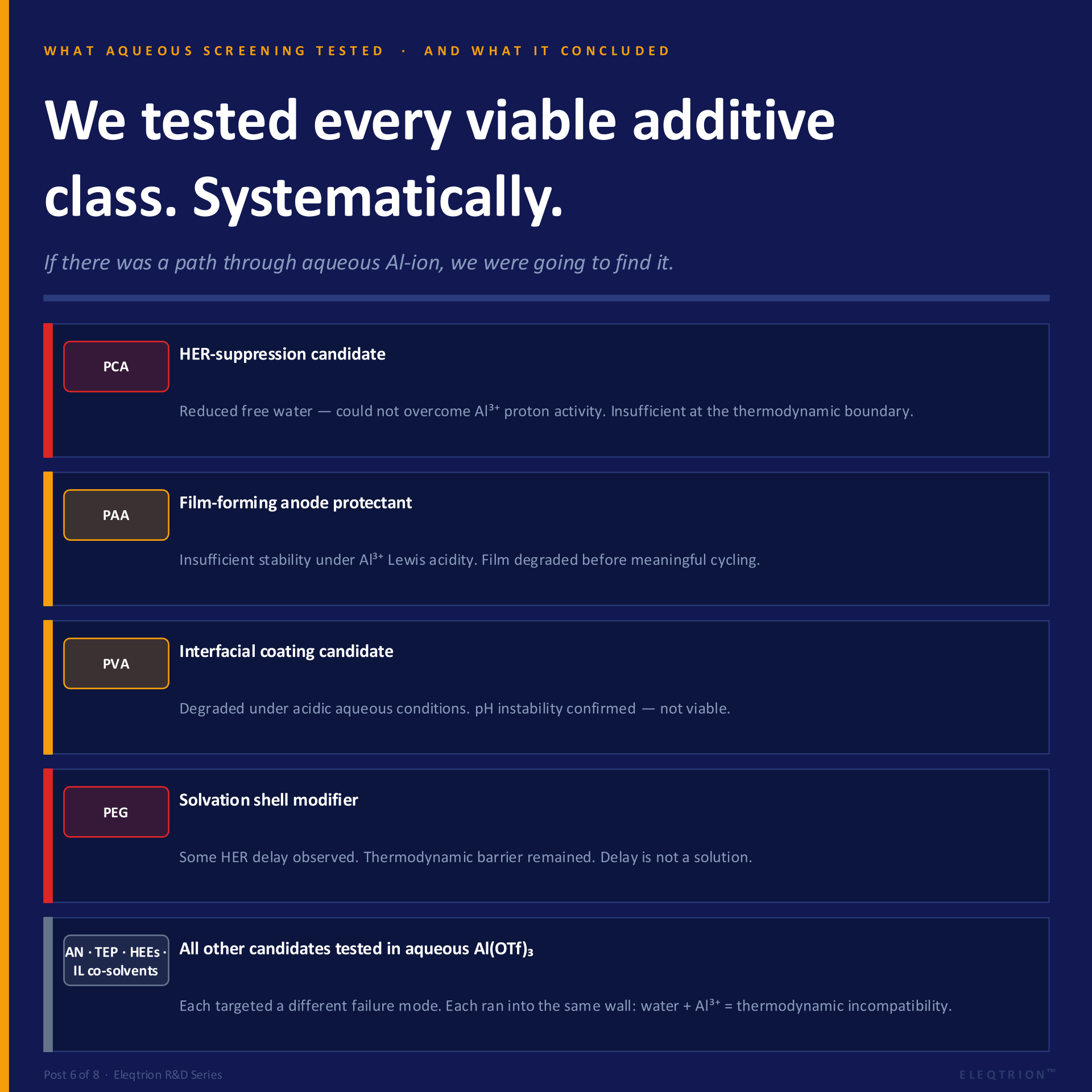 WHAT AQUEOUS SCREENING TESTED · AND WHAT IT CONCLUDED

We tested every viable additive class. Systematically.

If there was a path through aqueous Al-ion, we were going to find it.

PCA

HER-suppression candidate

Reduced free water — could not overcome $Al^{3+}$ proton activity. Insufficient at the thermodynamic boundary.

PAA

Film-forming anode protectant

Insufficient stability under $Al^{3+}$ Lewis acidity. Film degraded before meaningful cycling.

PVA

Interfacial coating candidate

Degraded under acidic aqueous conditions. pH instability confirmed — not viable.

PEG

Solvation shell modifier

Some HER delay observed. Thermodynamic barrier remained. Delay is not a solution.

AN · TEP · HEEs · IL co-solvents

All other candidates tested in aqueous $Al(OTf)_3$

Each targeted a different failure mode. Each ran into the same wall: water + $Al^{3+}$ = thermodynamic incompatibility.

Post 6 of 8 · Eleqtrion R&D Series

ELEQTRION™